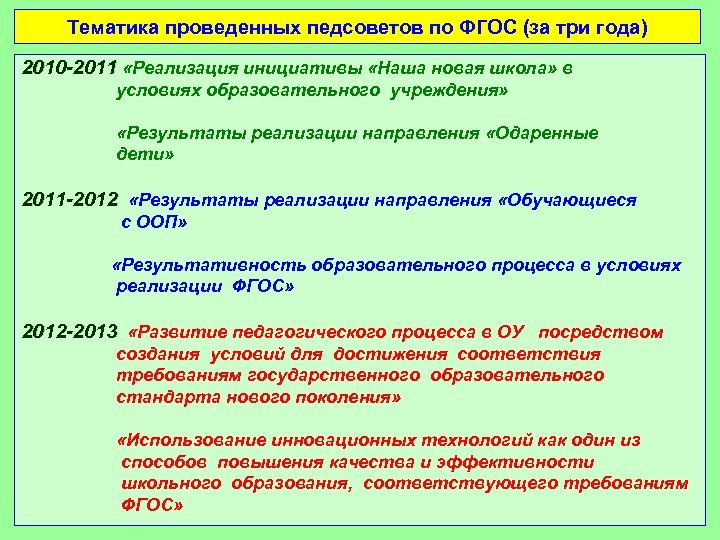 Тематика проведенных педсоветов по ФГОС (за три года)

2010-2011 «Реализация инициативы «Наша новая школа» в условиях образовательного учреждения»

«Результаты реализации направления «Одаренные дети»

2011-2012 «Результаты реализации направления «Обучающиеся с ООП»

«Результативность образовательного процесса в условиях реализации ФГОС»

2012-2013 «Развитие педагогического процесса в ОУ посредством создания условий для достижения соответствия требованиям государственного образовательного стандарта нового поколения»

«Использование инновационных технологий как один из способов повышения качества и эффективности школьного образования, соответствующего требованиям ФГОС»